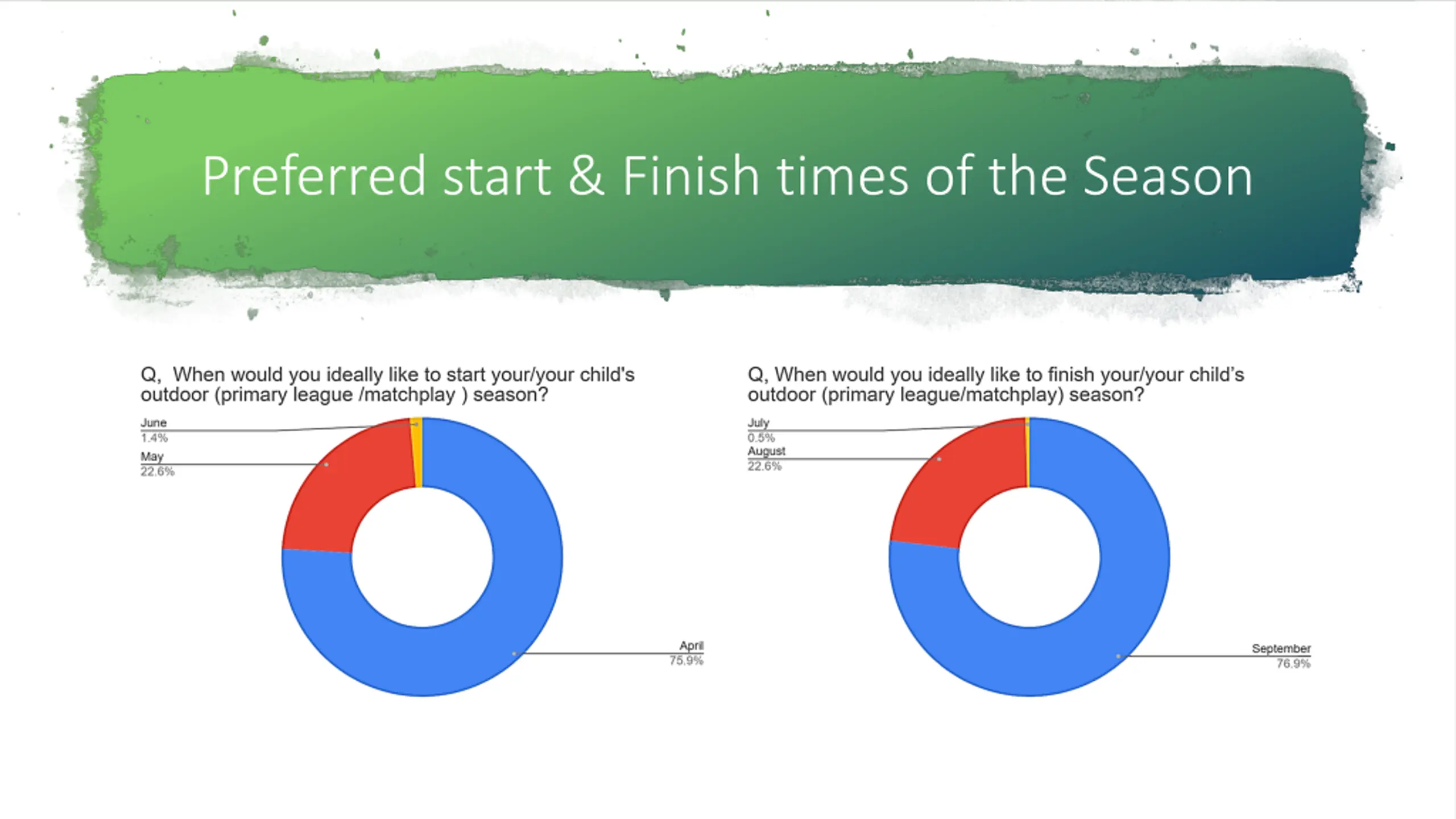 Preferred start & Finish times of the Season

Q, When would you ideally like to start your/your child's outdoor (primary league /matchplay ) season?

June
1.4%

May
22.6%

April
75.9%

Q, When would you ideally like to finish your/your child's outdoor (primary league/matchplay) season?

July
0.5%

August
22.6%

September
76.9%